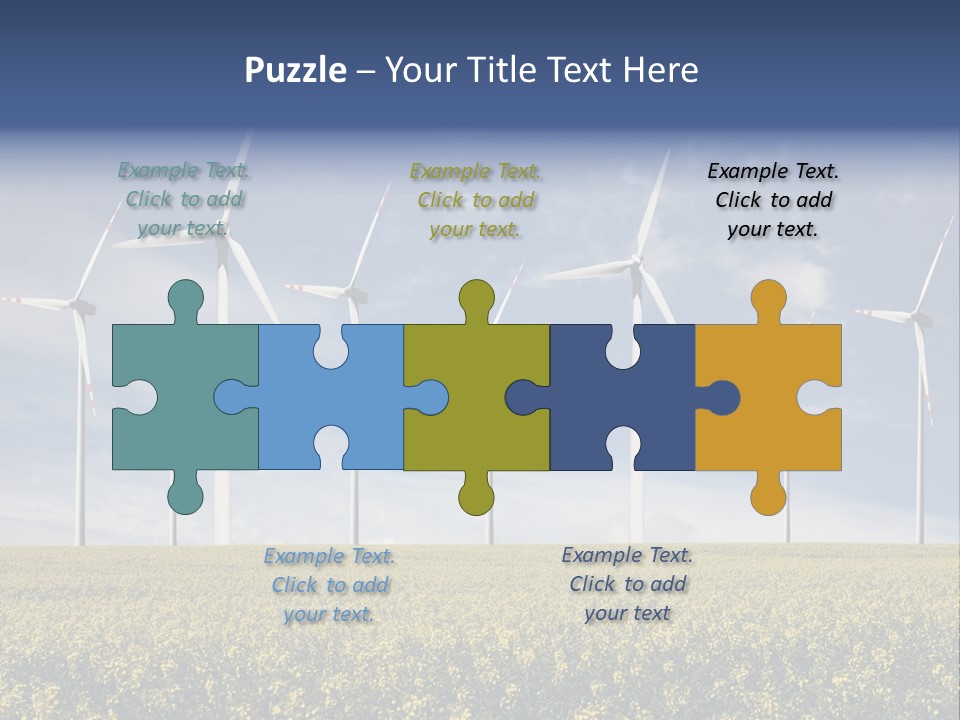 Puzzle – Your Title Text Here

Example Text. Click to add your text.

Example Text. Click to add your text.

Example Text. Click to add your text.

Example Text. Click to add your text.

Example Text. Click to add your text